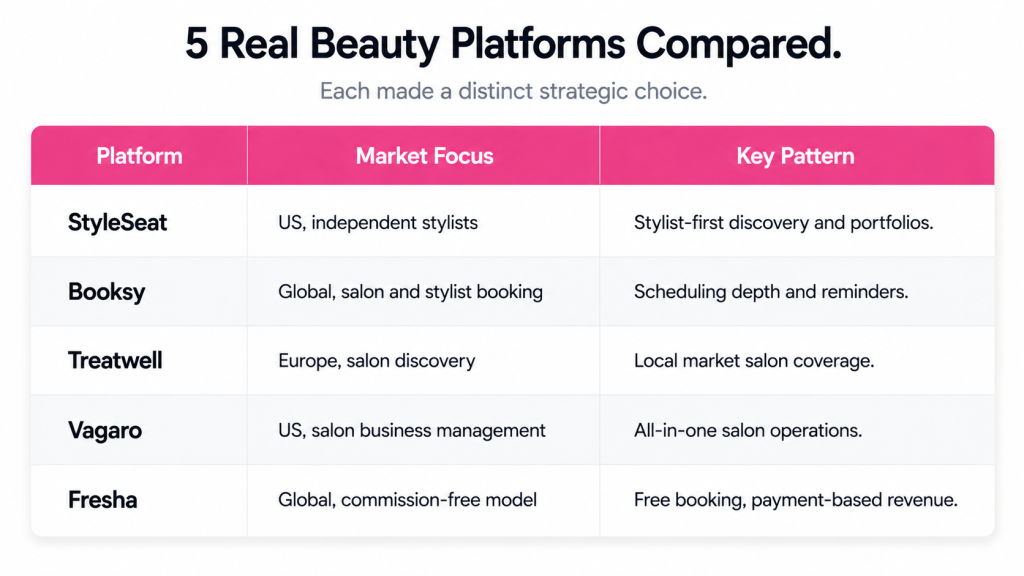 5 Real Beauty Platforms Compared.

Each made a distinct strategic choice.

| Platform | Market Focus | Key Pattern |
|---|---|---|
| StyleSeat | US, independent stylists | Stylist-first discovery and portfolios. |
| Booksy | Global, salon and stylist booking | Scheduling depth and reminders. |
| Treatwell | Europe, salon discovery | Local market salon coverage. |
| Vagaro | US, salon business management | All-in-one salon operations. |
| Fresha | Global, commission-free model | Free booking, payment-based revenue. |